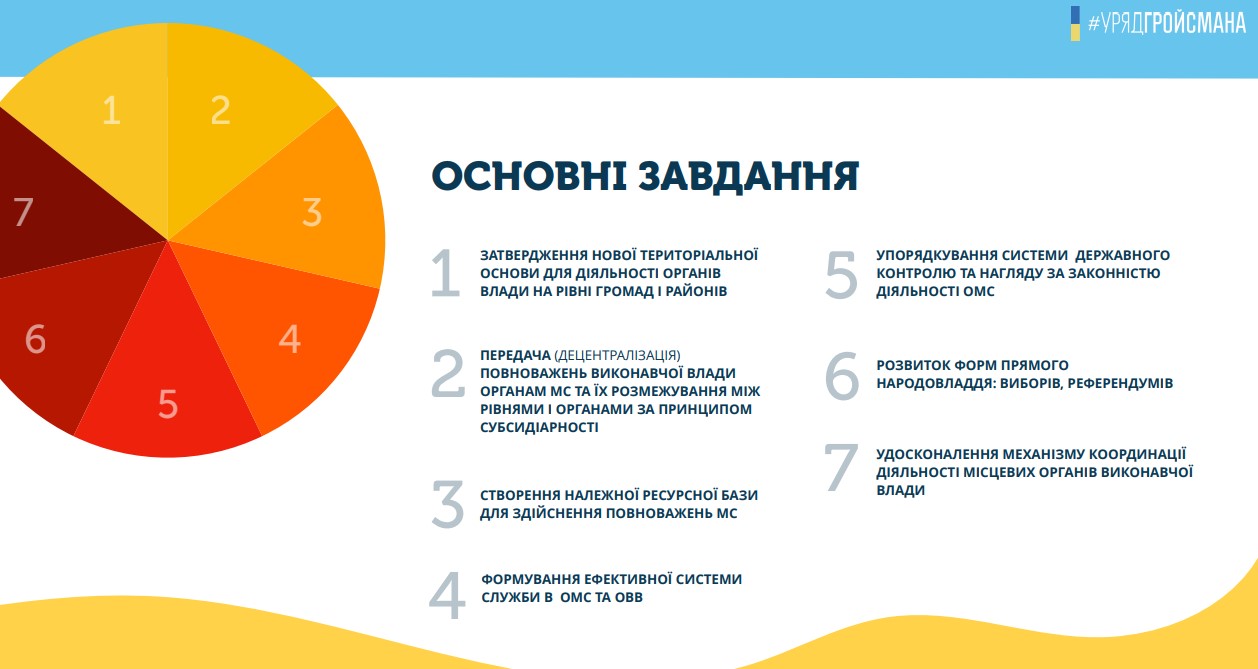 #УРЯДГРОЙСМАНА

1
2
3
4
5
6
7

ОСНОВНІ ЗАВДАННЯ

1 ЗАТВЕРДЖЕННЯ НОВОЇ ТЕРИТОРІАЛЬНОЇ ОСНОВИ ДЛЯ ДІЯЛЬНОСТІ ОРГАНІВ ВЛАДИ НА РІВНІ ГРОМАД І РАЙОНІВ

2 ПЕРЕДАЧА (ДЕЦЕНТРАЛІЗАЦІЯ) ПОВНОВАЖЕНЬ ВИКОНАВЧОЇ ВЛАДИ ОРГАНАМ МС ТА ЇХ РОЗМЕЖУВАННЯ МІЖ РІВНЯМИ І ОРГАНАМИ ЗА ПРИНЦИПОМ СУБСИДІАРНОСТІ

3 СТВОРЕННЯ НАЛЕЖНОЇ РЕСУРСНОЇ БАЗИ ДЛЯ ЗДІЙСНЕННЯ ПОВНОВАЖЕНЬ МС

4 ФОРМУВАННЯ ЕФЕКТИВНОЇ СИСТЕМИ СЛУЖБИ В ОМС ТА ОВВ

5 УПОРЯДКУВАННЯ СИСТЕМИ ДЕРЖАВНОГО КОНТРОЛЮ ТА НАГЛЯДУ ЗА ЗАКОННІСТЮ ДІЯЛЬНОСТІ ОМС

6 РОЗВИТОК ФОРМ ПРЯМОГО НАРОДОВЛАДДЯ: ВИБОРІВ, РЕФЕРЕНДУМІВ

7 УДОСКОНАЛЕННЯ МЕХАНІЗМУ КООРДИНАЦІЇ ДІЯЛЬНОСТІ МІСЦЕВИХ ОРГАНІВ ВИКОНАВЧОЇ ВЛАДИ